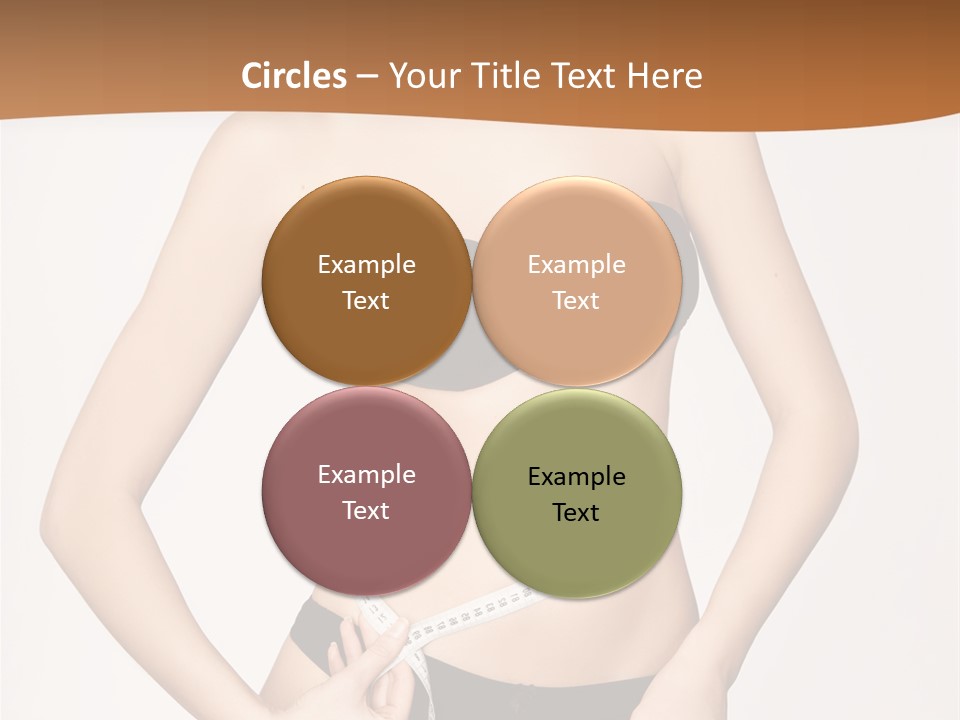 Circles – Your Title Text Here

Example Text

Example Text

Example Text

Example Text